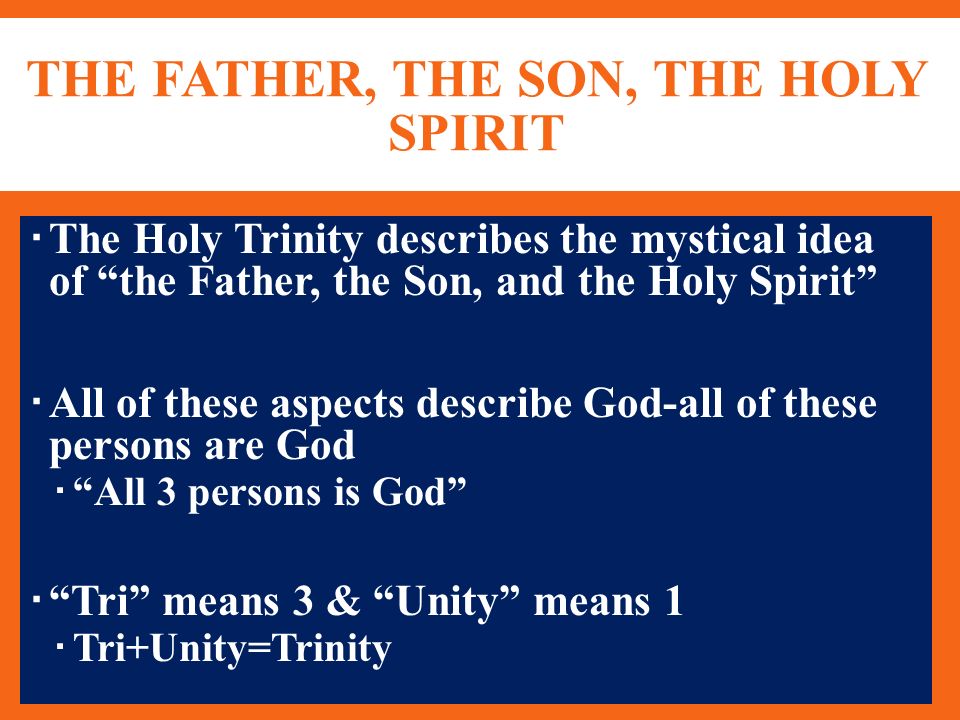 THE FATHER, THE SON, THE HOLY SPIRIT

▪ The Holy Trinity describes the mystical idea of “the Father, the Son, and the Holy Spirit”

▪ All of these aspects describe God-all of these persons are God
▪ “All 3 persons is God”

▪ “Tri” means 3 & “Unity” means 1
▪ Tri+Unity=Trinity